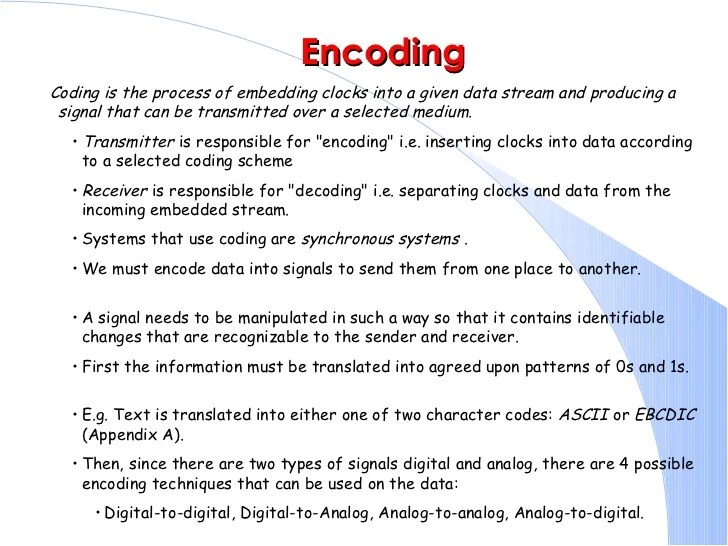 Encoding

Coding is the process of embedding clocks into a given data stream and producing a signal that can be transmitted over a selected medium.

• Transmitter is responsible for "encoding" i.e. inserting clocks into data according to a selected coding scheme

• Receiver is responsible for "decoding" i.e. separating clocks and data from the incoming embedded stream.

• Systems that use coding are synchronous systems .

• We must encode data into signals to send them from one place to another.

• A signal needs to be manipulated in such a way so that it contains identifiable changes that are recognizable to the sender and receiver.

• First the information must be translated into agreed upon patterns of 0s and 1s.

• E.g. Text is translated into either one of two character codes: ASCII or EBCDIC (Appendix A).

• Then, since there are two types of signals digital and analog, there are 4 possible encoding techniques that can be used on the data:

• Digital-to-digital, Digital-to-Analog, Analog-to-analog, Analog-to-digital.